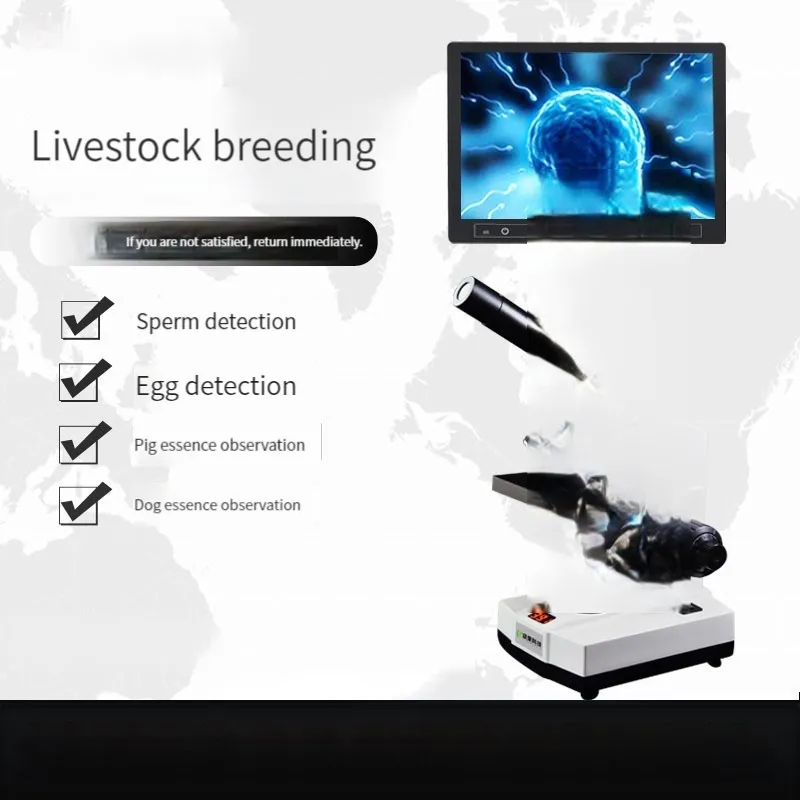 Livestock breeding

If you are not satisfied, return immediately.

Sperm detection

Egg detection

Pig essence observation

Dog essence observation